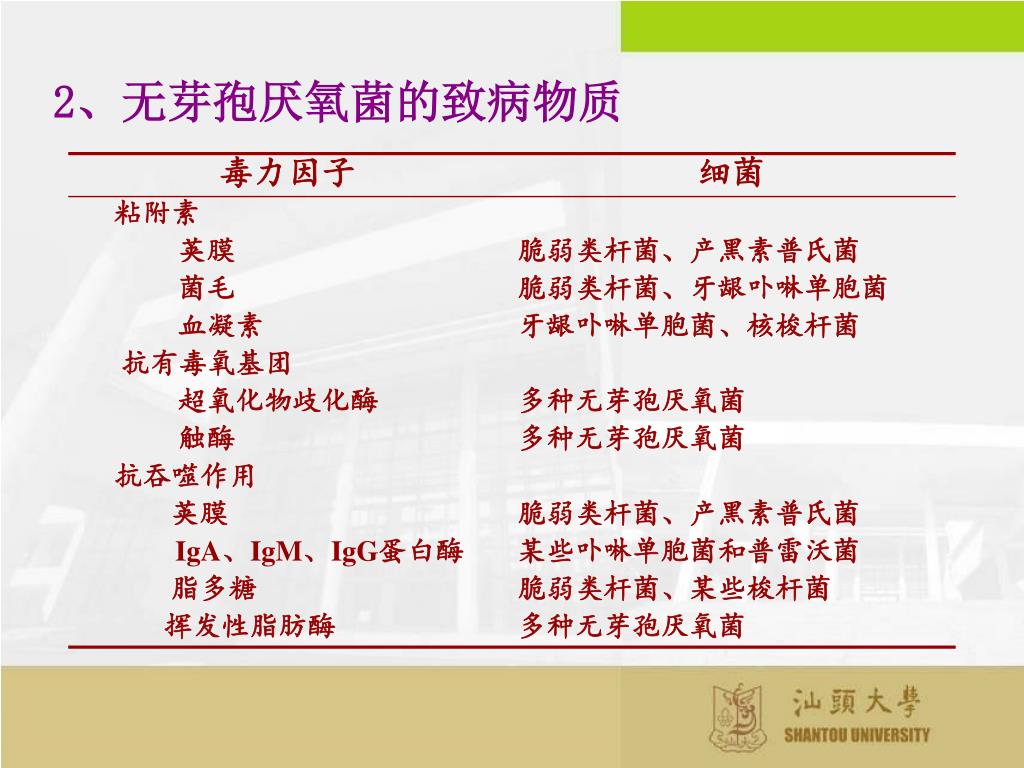 2、无芽孢厌氧菌的致病物质

| 毒力因子 | 细菌 |
|---|---|
| 粘附素 | |
| 荚膜 | 脆弱类杆菌、产黑素普氏菌 |
| 菌毛 | 脆弱类杆菌、牙龈卟啉单胞菌 |
| 血凝素 | 牙龈卟啉单胞菌、核梭杆菌 |
| 抗有毒氧基团 | |
| 超氧化物歧化酶 | 多种无芽孢厌氧菌 |
| 触酶 | 多种无芽孢厌氧菌 |
| 抗吞噬作用 | |
| 荚膜 | 脆弱类杆菌、产黑素普氏菌 |
| IgA、IgM、IgG蛋白酶 | 某些卟啉单胞菌和普雷沃菌 |
| 脂多糖 | 脆弱类杆菌、某些梭杆菌 |
| 挥发性脂肪酶 | 多种无芽孢厌氧菌 |

汕頭大學
SHANTOU UNIVERSITY